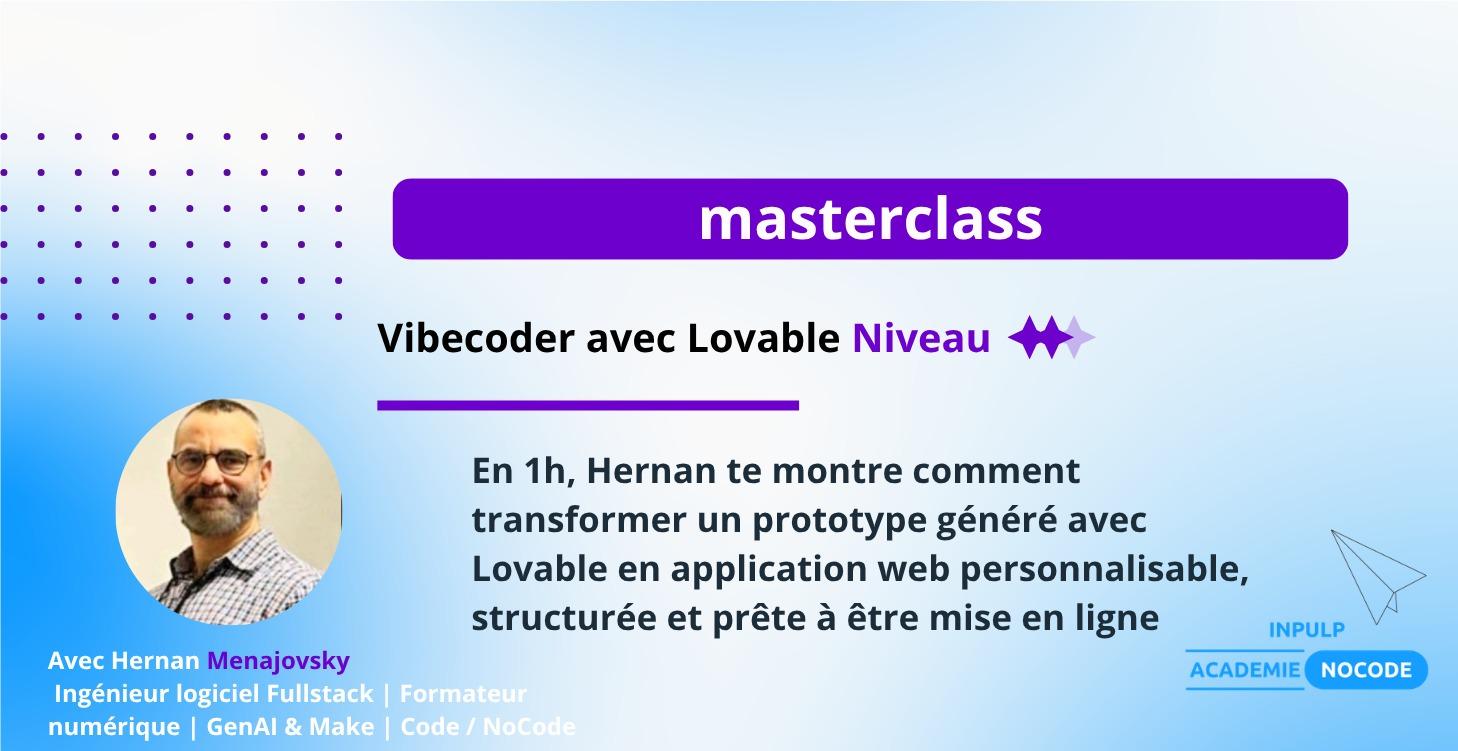 masterclass

Vibecoder avec Lovable Niveau

En 1h, Hernan te montre comment transformer un prototype généré avec Lovable en application web personnalisable, structurée et prête à être mise en ligne

Avec Hernan Menajovsky
Ingénieur logiciel Fullstack | Formateur numérique | GenAI & Make | Code / NoCode

INPULP
ACADEMIE NOCODE